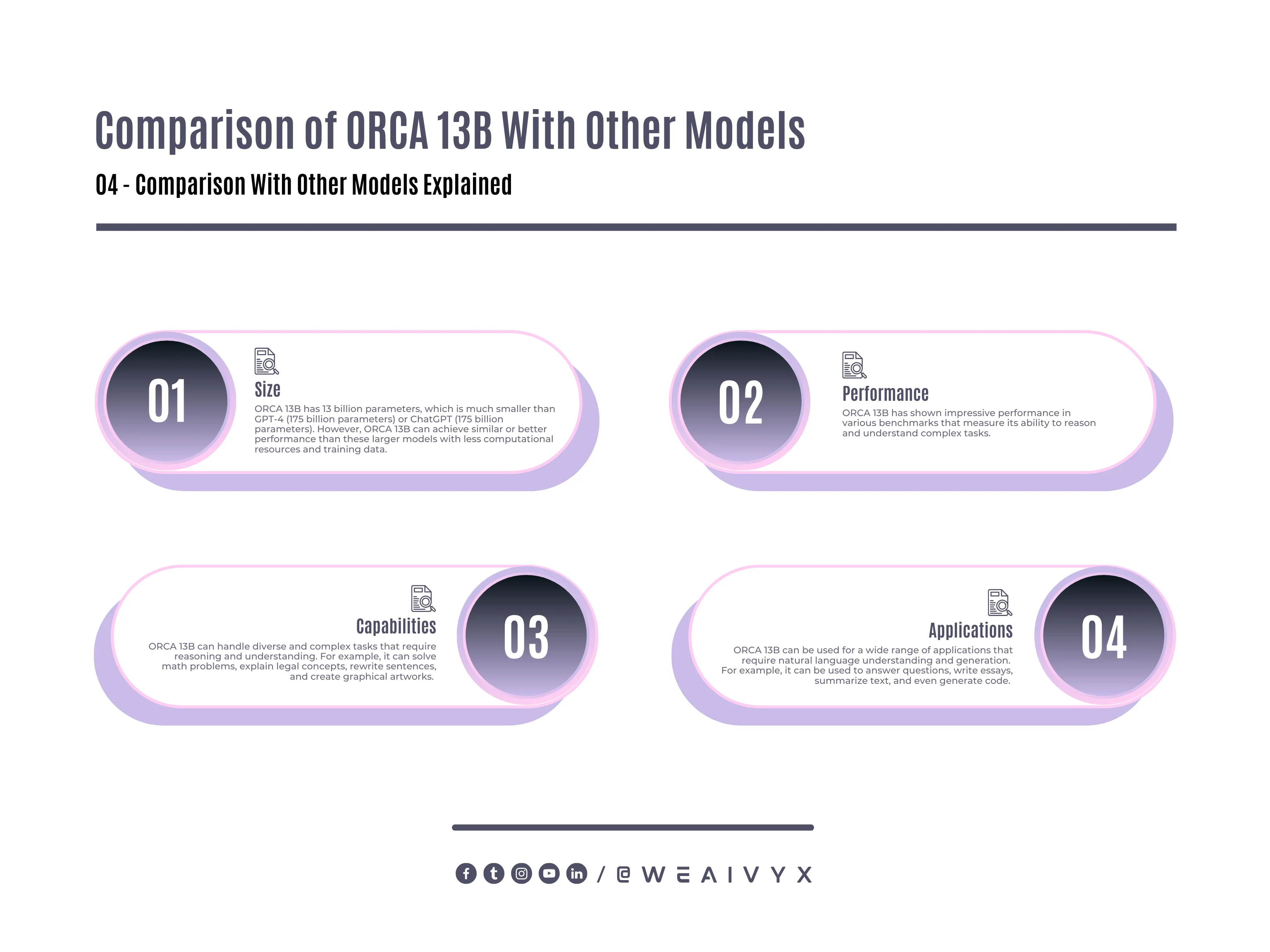 Comparison of ORCA 13B With Other Models

04 - Comparison With Other Models Explained

01

Size

ORCA 13B has 13 billion parameters, which is much smaller than GPT-4 (175 billion parameters) or ChatGPT (175 billion parameters). However, ORCA 13B can achieve similar or better performance than these larger models with less computational resources and training data.

02

Performance

ORCA 13B has shown impressive performance in various benchmarks that measure its ability to reason and understand complex tasks.

Capabilities

ORCA 13B can handle diverse and complex tasks that require reasoning and understanding. For example, it can solve math problems, explain legal concepts, rewrite sentences, and create graphical artworks.

03

Applications

ORCA 13B can be used for a wide range of applications that require natural language understanding and generation. For example, it can be used to answer questions, write essays, summarize text, and even generate code.

04

/ @ W E A I V Y X